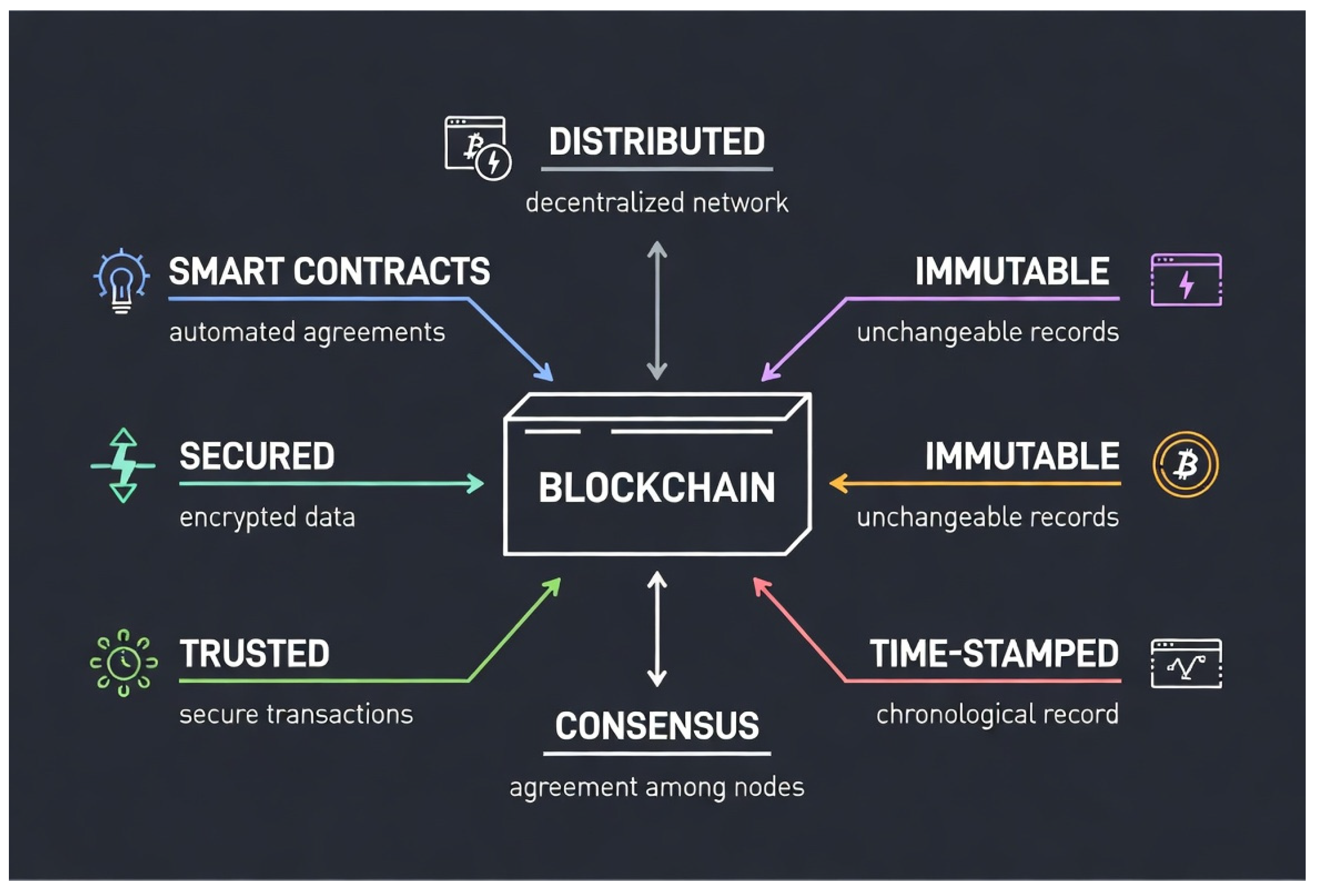 DISTRIBUTED

decentralized network

SMART CONTRACTS

automated agreements

IMMUTABLE

unchangeable records

SECURED

encrypted data

BLOCKCHAIN

IMMUTABLE

unchangeable records

TRUSTED

secure transactions

TIME-STAMPED

chronological record

CONSENSUS

agreement among nodes